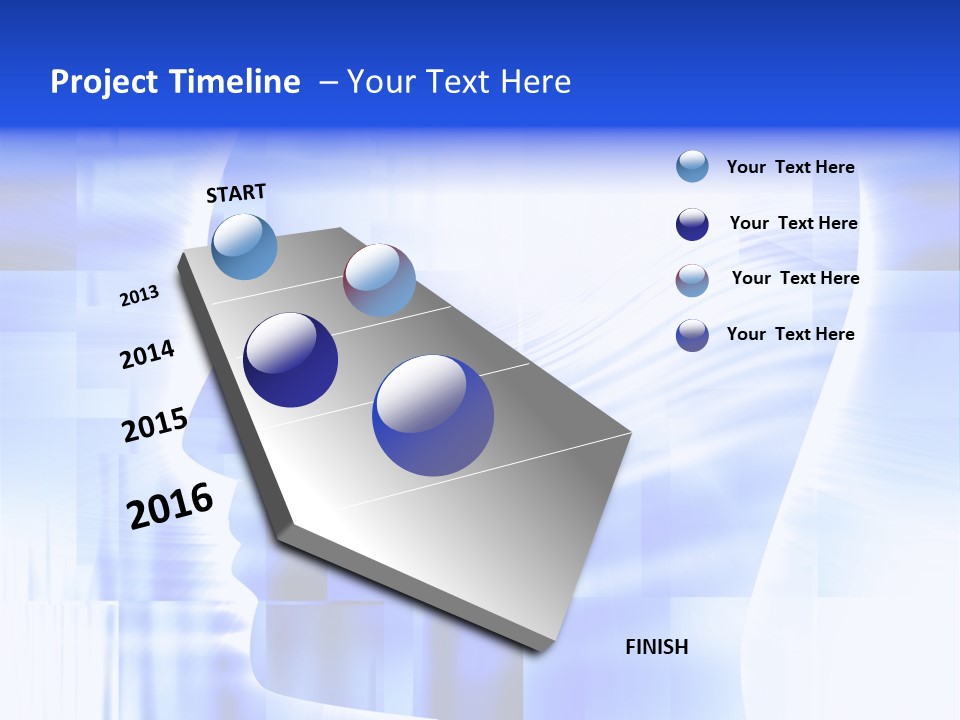 Project Timeline – Your Text Here

START

2013

2014

2015

2016

FINISH

Your Text Here

Your Text Here

Your Text Here

Your Text Here